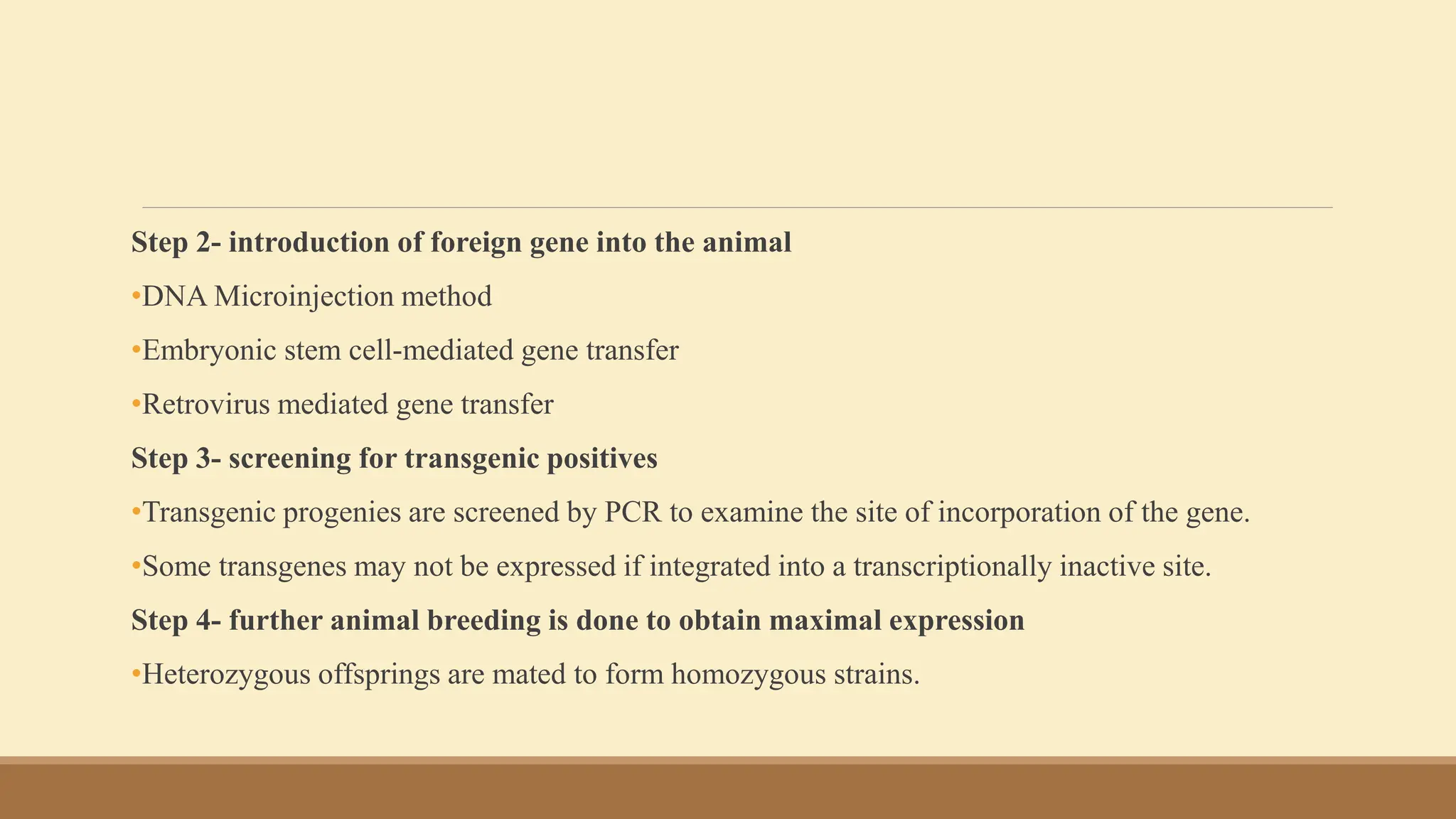 Step 2- introduction of foreign gene into the animal

•DNA Microinjection method

•Embryonic stem cell-mediated gene transfer

•Retrovirus mediated gene transfer

Step 3- screening for transgenic positives

•Transgenic progenies are screened by PCR to examine the site of incorporation of the gene.

•Some transgenes may not be expressed if integrated into a transcriptionally inactive site.

Step 4- further animal breeding is done to obtain maximal expression

•Heterozygous offsprings are mated to form homozygous strains.